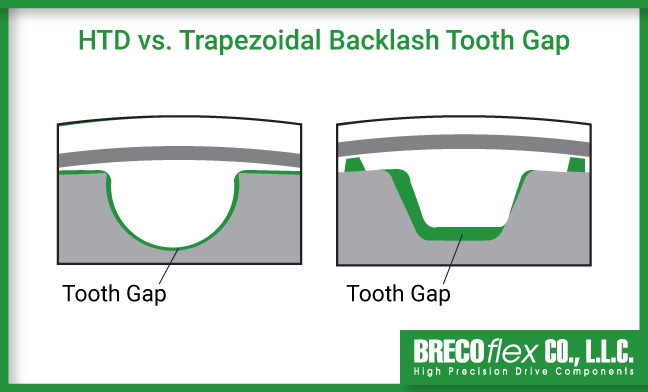 HTD vs. Trapezoidal Backlash Tooth Gap

Tooth Gap

Tooth Gap

BRECOflex CO., L.L.C.
High Precision Drive Components